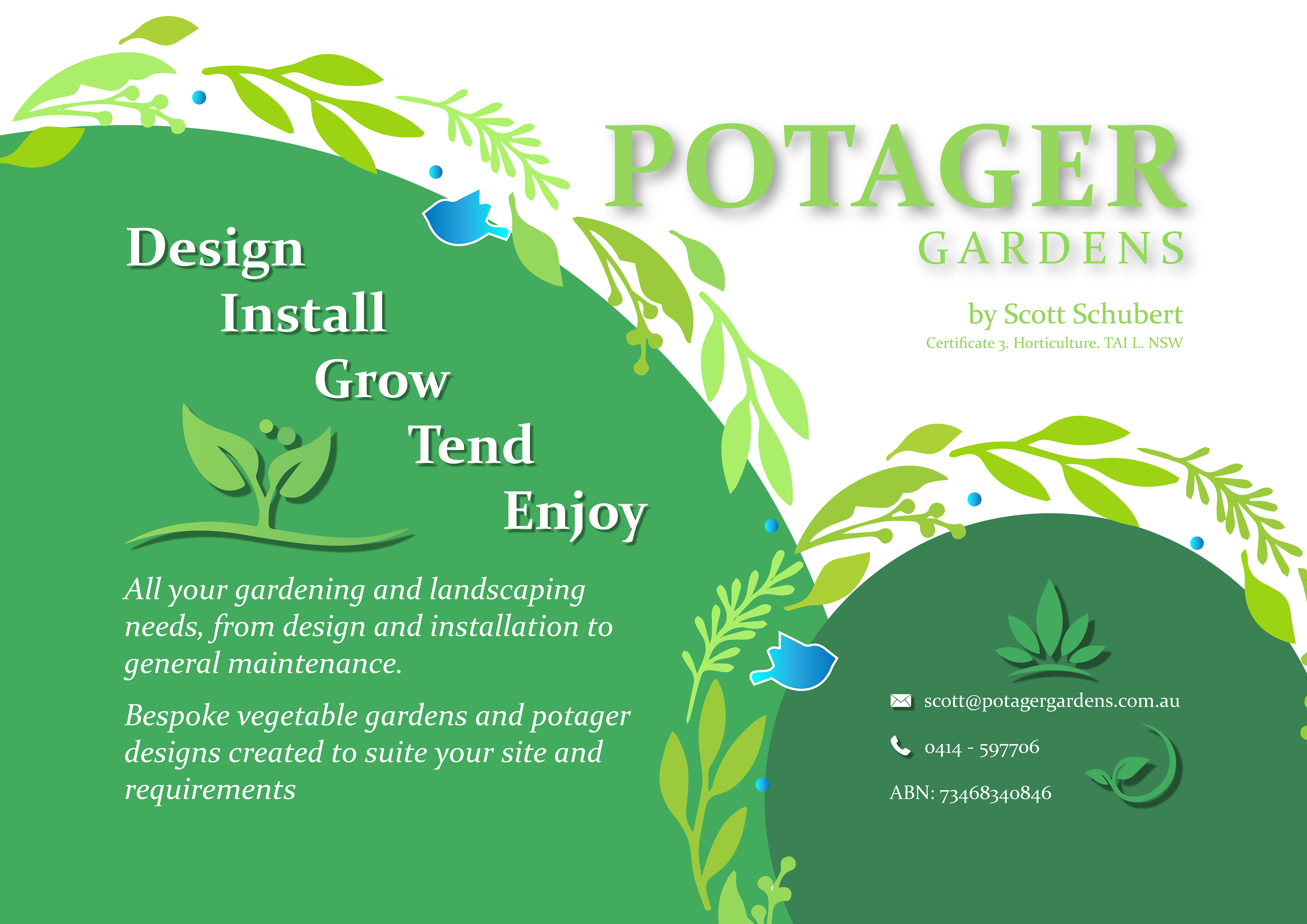 POTAGER
GARDENS

by Scott Schubert
Certificate 3. Horticulture. TAI L. NSW

Design
Install
Grow
Tend
Enjoy

All your gardening and landscaping needs, from design and installation to general maintenance.

Bespoke vegetable gardens and potager designs created to suite your site and requirements

scott@potagergardens.com.au

0414 - 597706

ABN: 73468340846